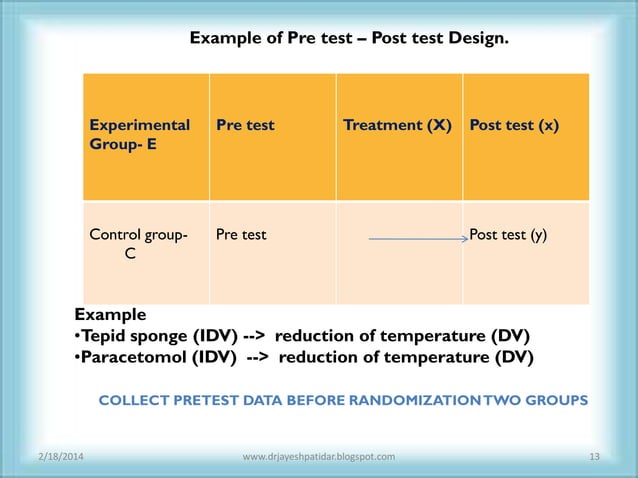 Example of Pre test – Post test Design.

| Experimental Group- E | Pre test | Treatment (X) | Post test (x) |
|---|---|---|---|
| Control group- C | Pre test | | Post test (y) |

Example
•Tepid sponge (IDV) --> reduction of temperature (DV)
•Paracetomol (IDV) --> reduction of temperature (DV)

COLLECT PRETEST DATA BEFORE RANDOMIZATION TWO GROUPS

2/18/2014 www.drjayeshpatidar.blogspot.com 13